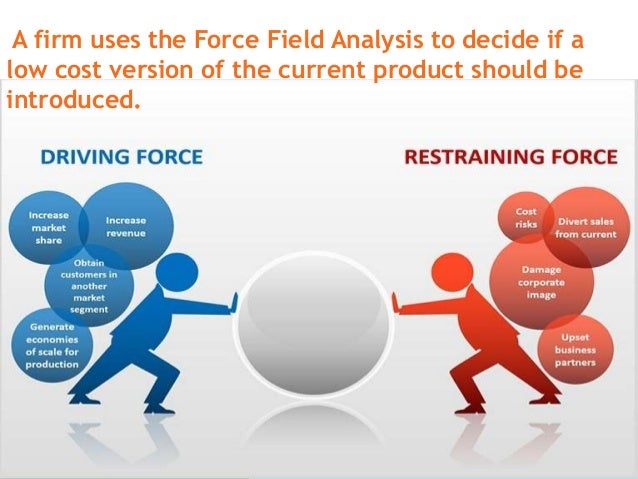 A firm uses the Force Field Analysis to decide if a low cost version of the current product should be introduced.

DRIVING FORCE

Increase market share

Increase revenue

Obtain customers in another market segment

Generate economies of scale for production

RESTRAINING FORCE

Cost risks

Divert sales from current

Damage corporate image

Upset business partners